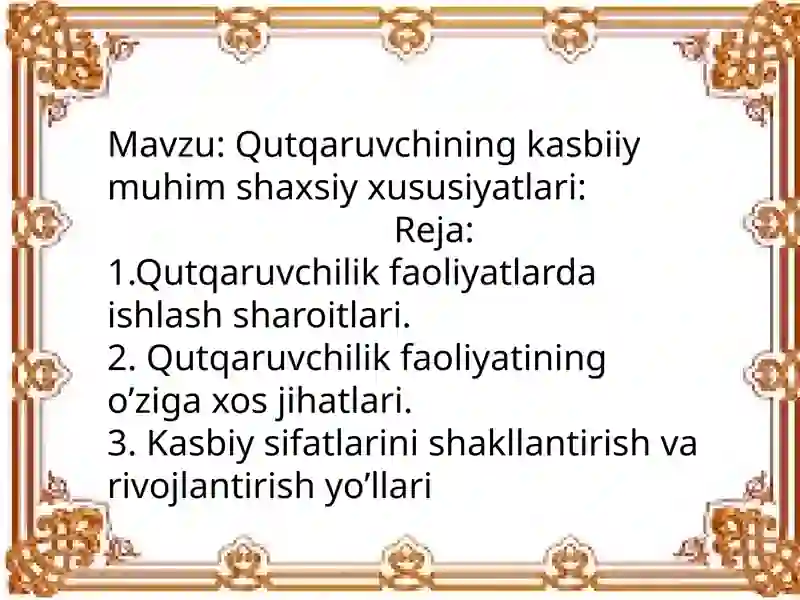 Mavzu: Qutqaruvchining kasbiiy muhim shaxsiy xususiyatlari:

Reja:

1.Qutqaruvchilik faoliyatlarda ishlash sharoitlari.
2. Qutqaruvchilik faoliyatining o’ziga xos jihatlari.
3. Kasbiy sifatlarini shakllantirish va rivojlantirish yo’llari